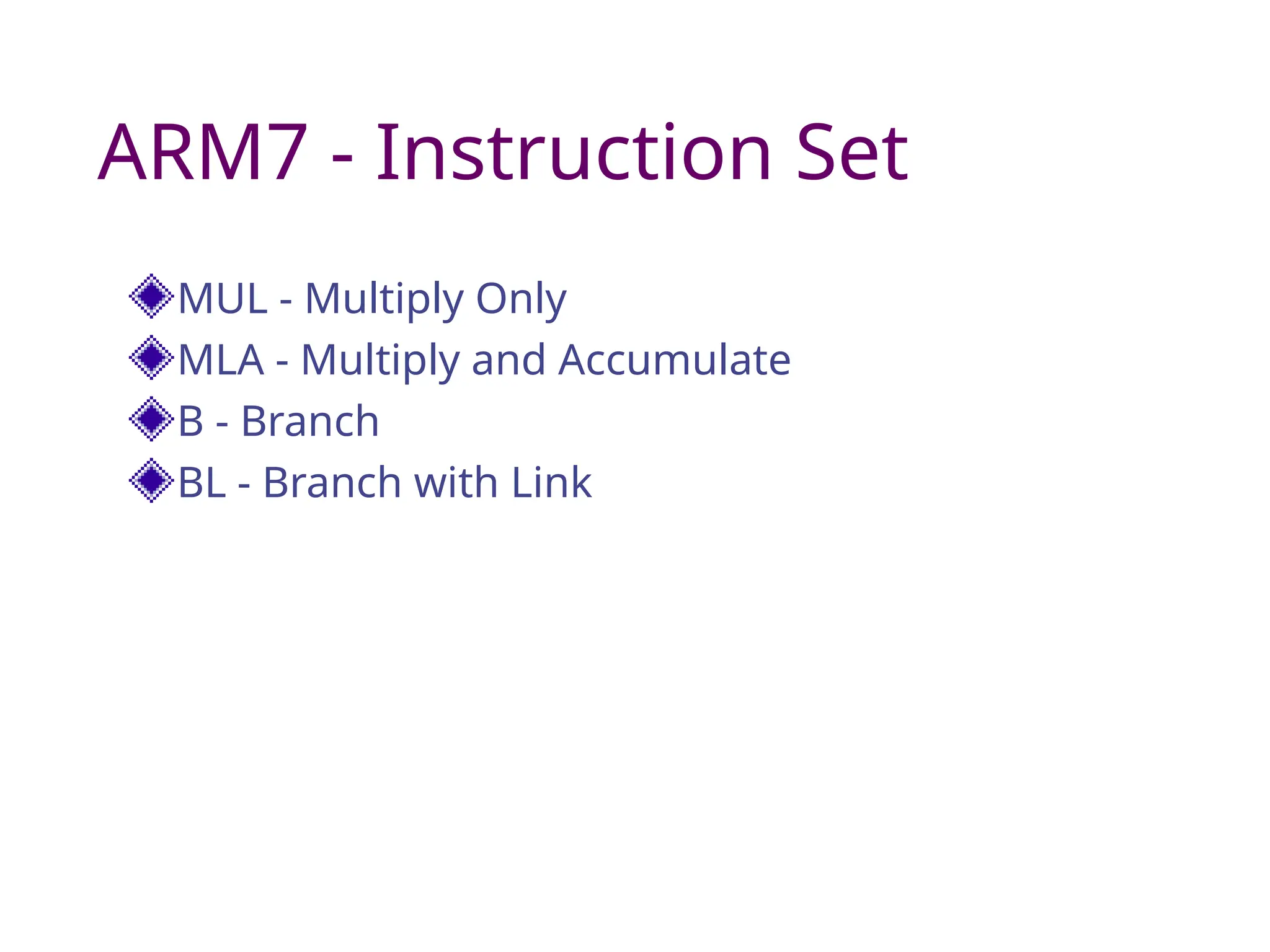 ARM7 - Instruction Set

MUL - Multiply Only
MLA - Multiply and Accumulate
B - Branch
BL - Branch with Link